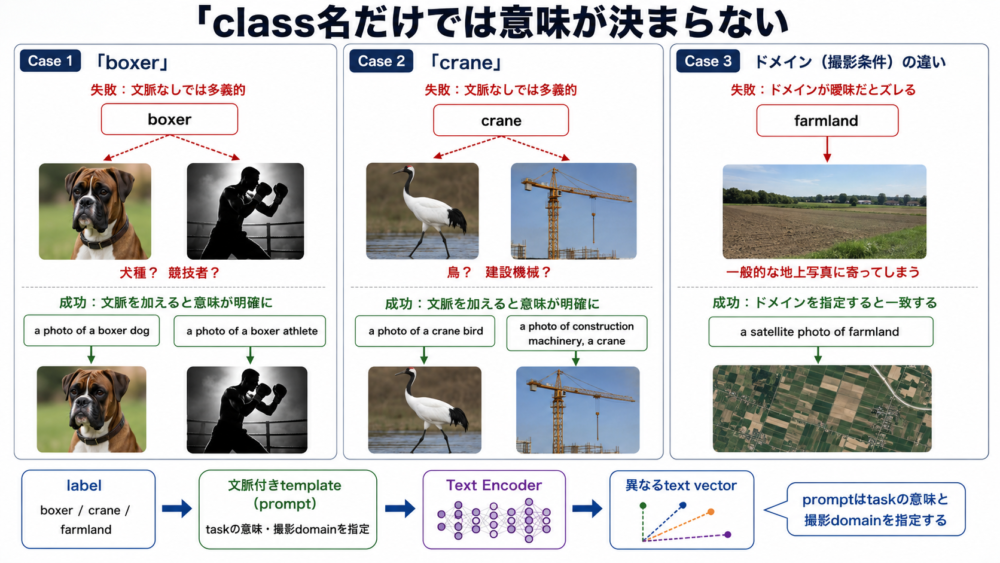 「class名だけでは意味が決まらない

Case 1 「boxer」

失敗：文脈なしでは多義的

boxer

犬種？ 競技者？

成功：文脈を加えると意味が明確に

a photo of a boxer dog

a photo of a boxer athlete

Case 2 「crane」

失敗：文脈なしでは多義的

crane

鳥？ 建設機械？

成功：文脈を加えると意味が明確に

a photo of a crane bird

a photo of construction machinery, a crane

Case 3 ドメイン（撮影条件）の違い

失敗：ドメインが曖昧だとズレる

farmland

一般的な地上写真に寄ってしまう

成功：ドメインを指定すると一致する

a satellite photo of farmland

label

boxer / crane / farmland

文脈付きtemplate (prompt)

taskの意味・撮影domainを指定

Text Encoder

異なるtext vector

promptはtaskの意味と撮影domainを指定する